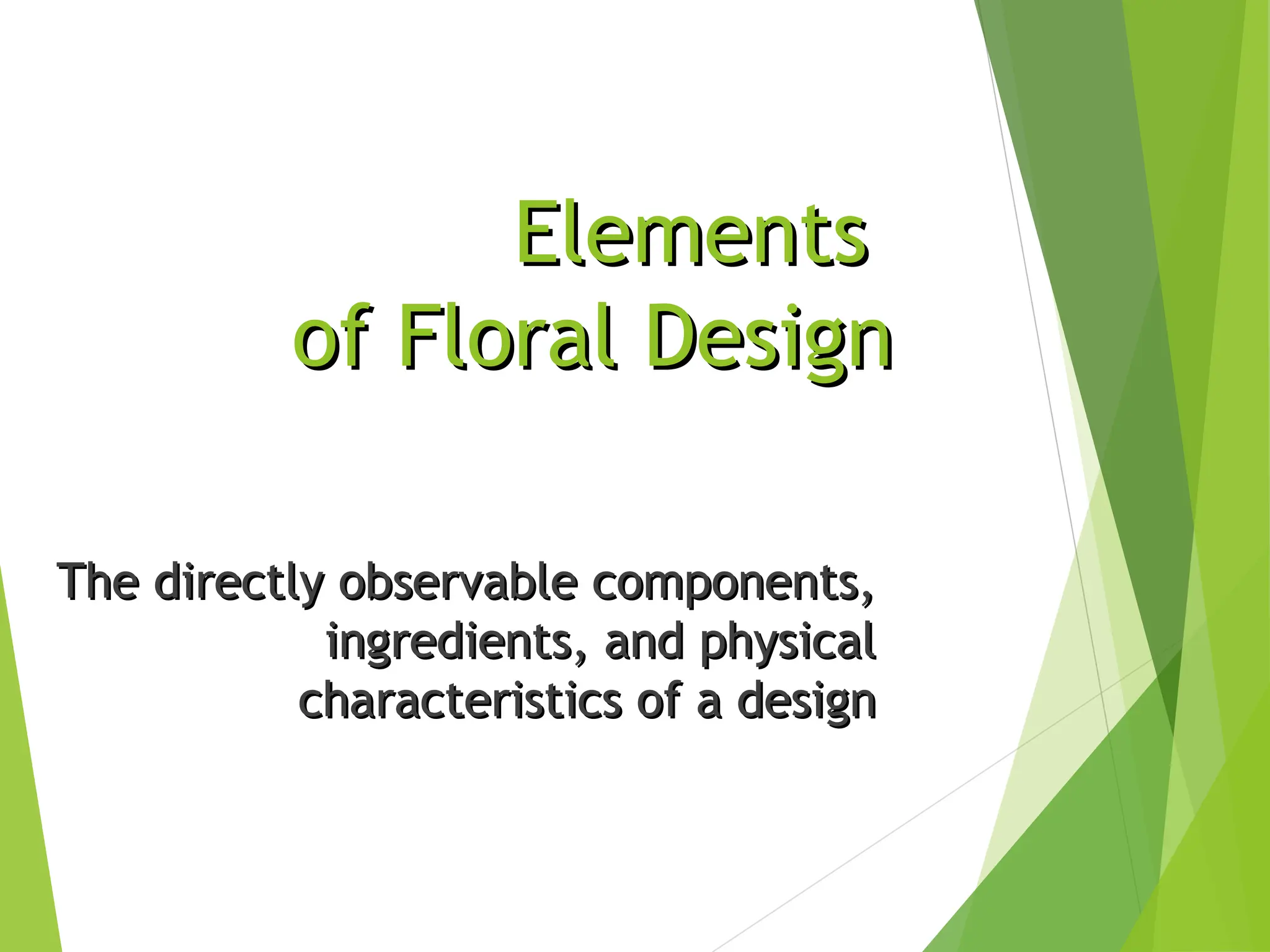 Elements
of Floral Design

The directly observable components, ingredients, and physical characteristics of a design